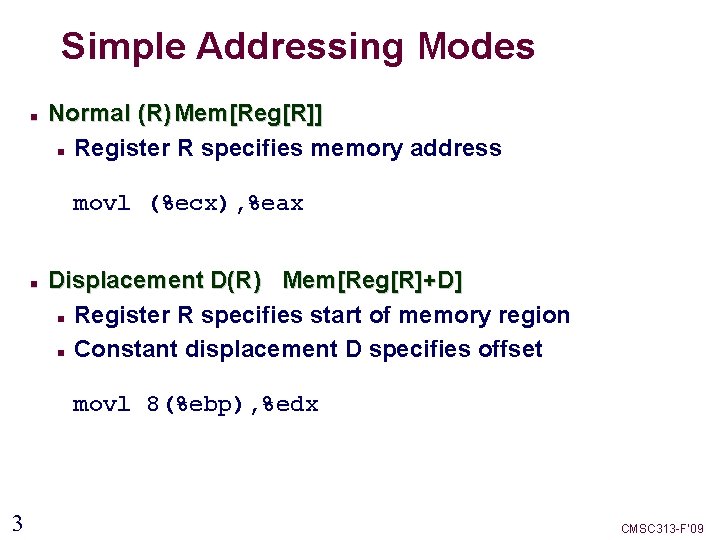 Simple Addressing Modes

Normal (R) Mem[Reg[R]]

Register R specifies memory address

movl (%ecx),%eax

Displacement D(R) Mem[Reg[R]+D]

Register R specifies start of memory region

Constant displacement D specifies offset

movl 8(%ebp),%edx

3

CMSC313-F'09